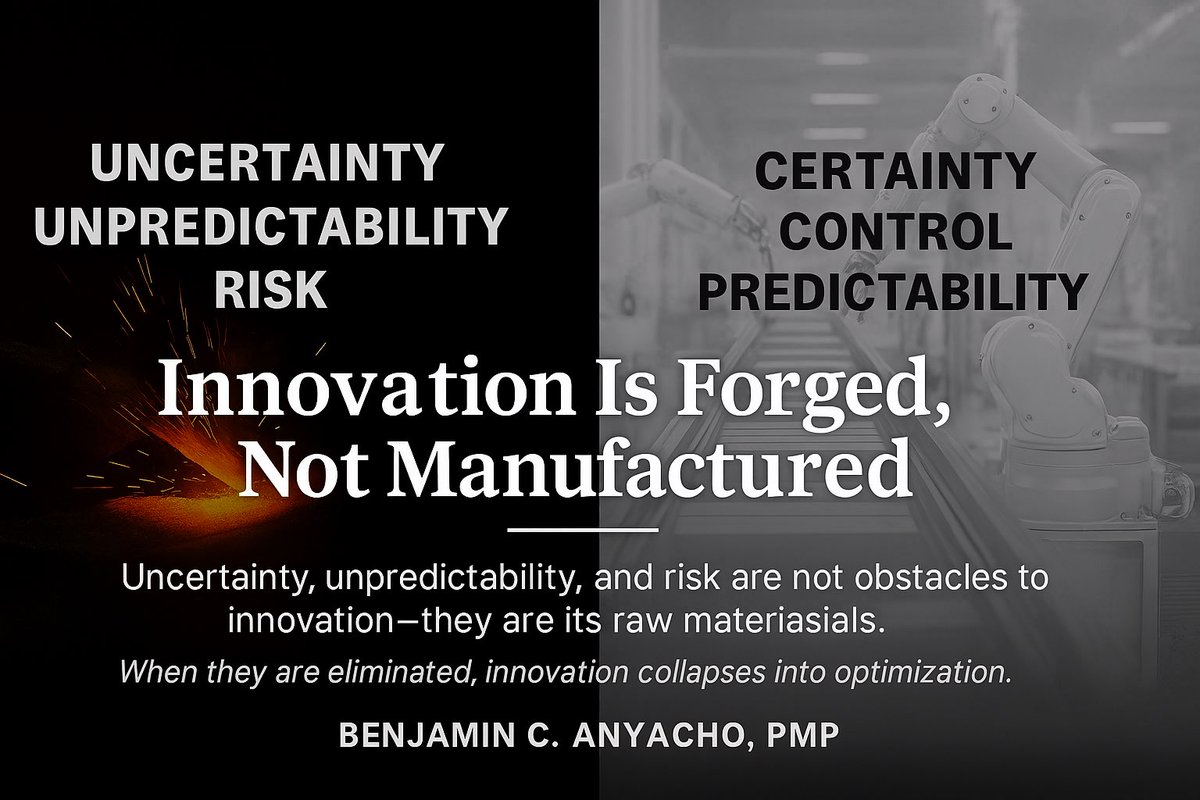 UNCERTAINTY
UNPREDICTABILITY
RISK

CERTAINTY
CONTROL
PREDICTABILITY

Innovation Is Forged, Not Manufactured

Uncertainty, unpredictability, and risk are not obstacles to innovation—they are its raw materiasials.

When they are eliminated, innovation collapses into optimization.

BENJAMIN C. ANYACHO, PMP